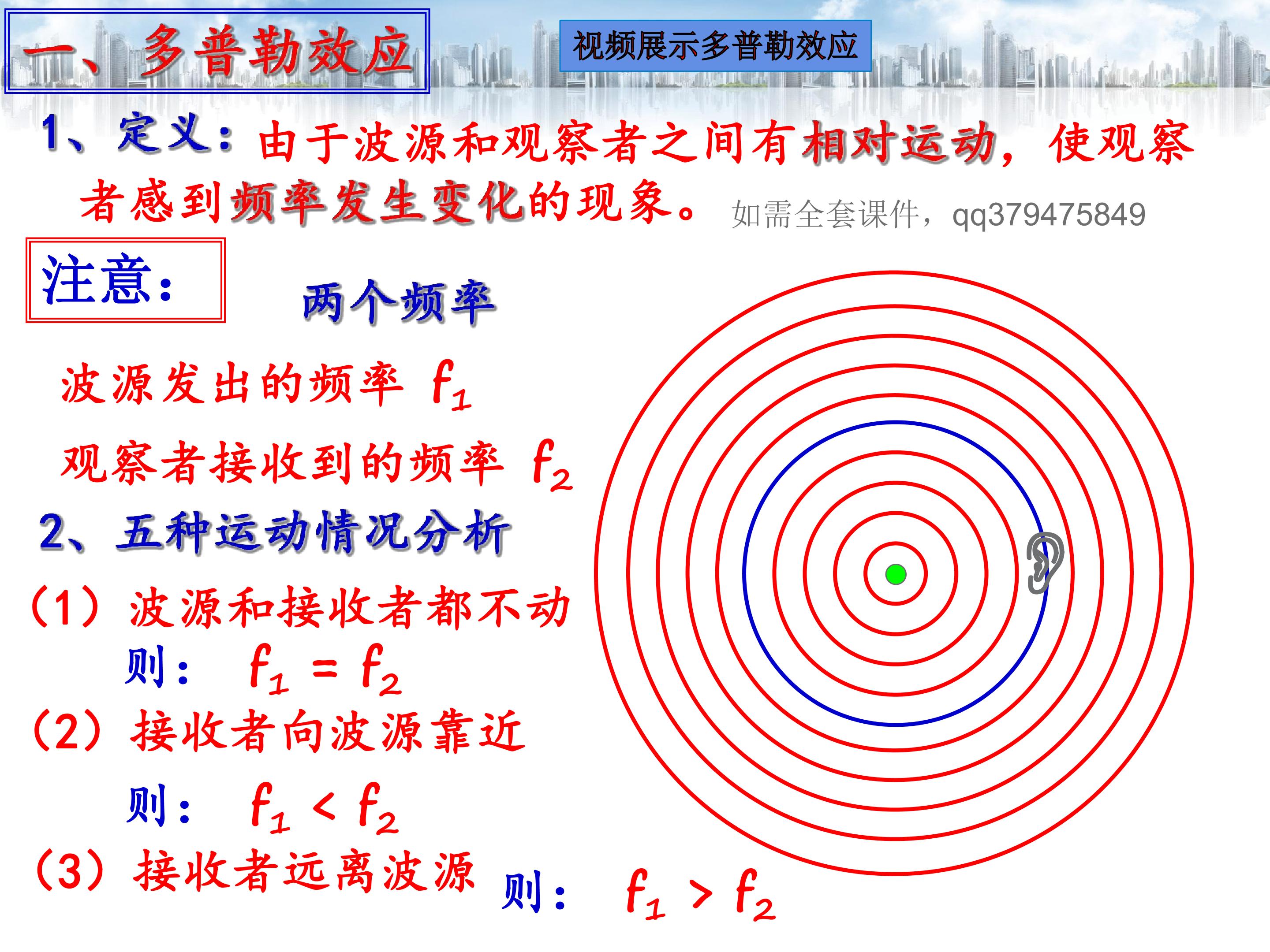 一、多普勒效应

视频展示多普勒效应

1、定义：由于波源和观察者之间有相对运动，使观察者感到频率发生变化的现象。

如需全套课件，qq379475849

注意：

两个频率

波源发出的频率 $f_1$

观察者接收到的频率 $f_2$

2、五种运动情况分析

（1）波源和接收者都不动

则： $f_1 = f_2$

（2）接收者向波源靠近

则： $f_1 < f_2$

（3）接收者远离波源

则： $f_1 > f_2$